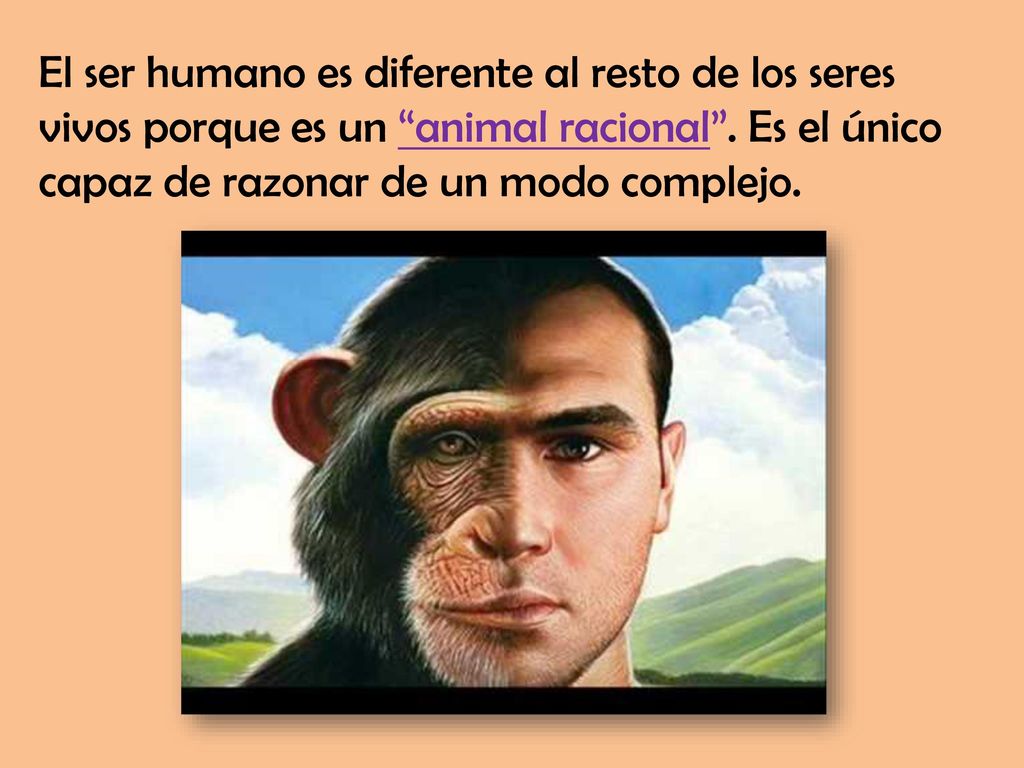 El ser humano es diferente al resto de los seres vivos porque es un “animal racional”. Es el único capaz de razonar de un modo complejo.